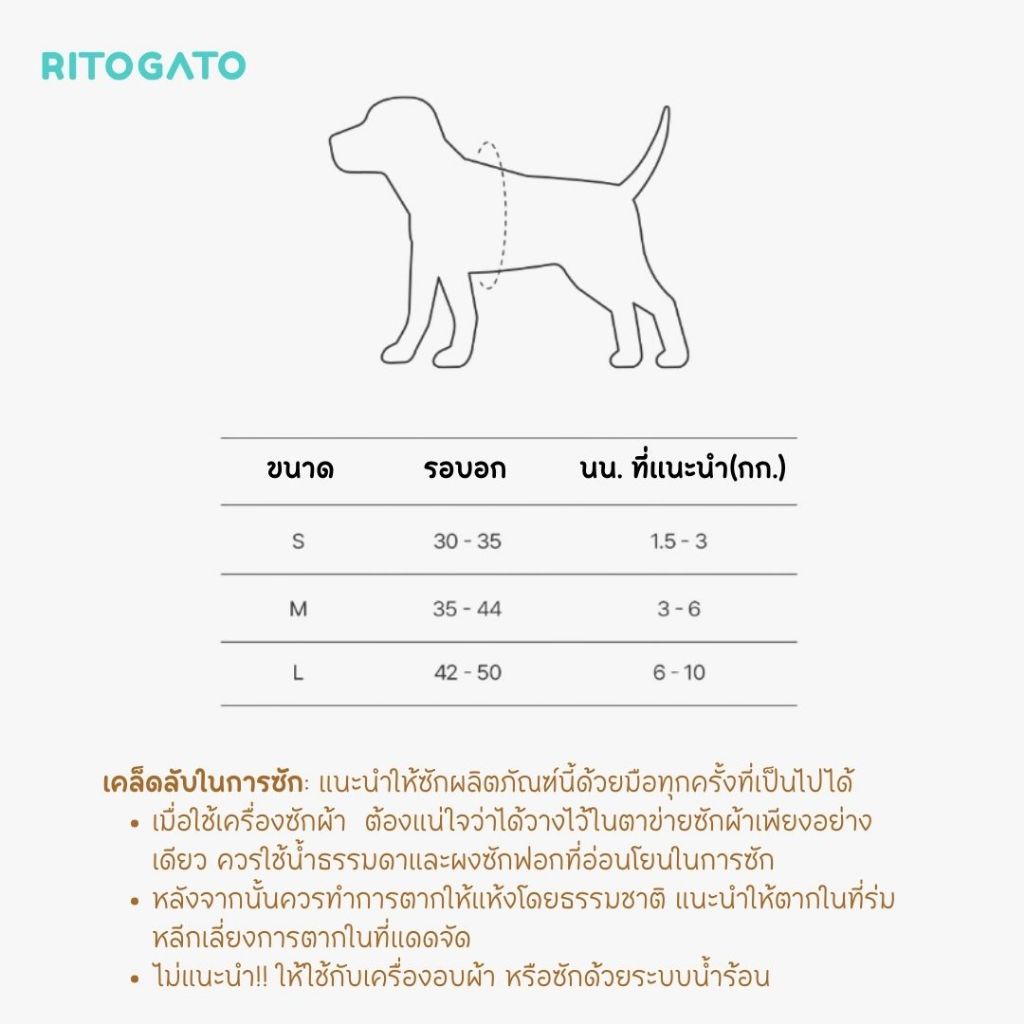 RITOGATO

| ขนาด | รอบอก | นน. ที่แนะนำ(กก.) |
|---|---|---|
| S | 30 - 35 | 1.5 - 3 |
| M | 35 - 44 | 3 - 6 |
| L | 42 - 50 | 6 - 10 |

เคล็ดลับในการซัก: แนะนำให้ซักผลิตภัณฑ์นี้ด้วยมือทุกครั้งที่เป็นไปได้
• เมื่อใช้เครื่องซักผ้า ต้องแน่ใจว่าได้วางไว้ในตาข่ายซักผ้าเพียงอย่างเดียว ควรใช้น้ำธรรมดาและผงซักฟอกที่อ่อนโยนในการซัก
• หลังจากนั้นควรทำการตากให้แห้งโดยธรรมชาติ แนะนำให้ตากในที่ร่ม หลีกเลี่ยงการตากในที่แดดจัด
• ไม่แนะนำ!! ให้ใช้กับเครื่องอบผ้า หรือซักด้วยระบบน้ำร้อน